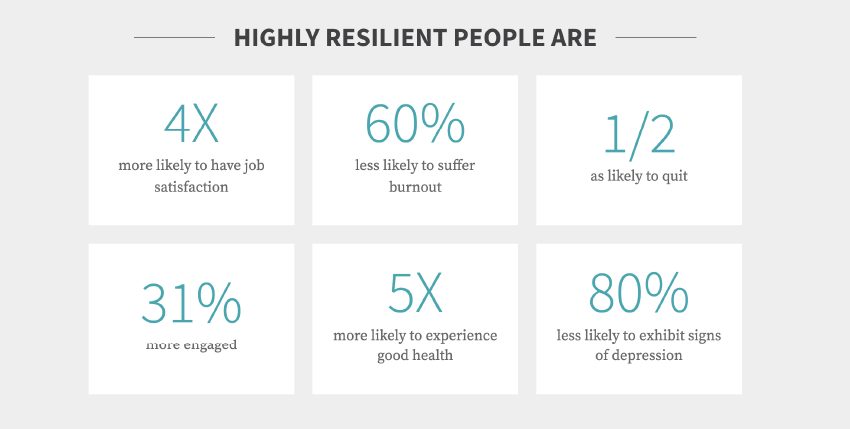 HIGHLY RESILIENT PEOPLE ARE

4X
more likely to have job satisfaction

60%
less likely to suffer burnout

1/2
as likely to quit

31%
more engaged

5X
more likely to experience good health

80%
less likely to exhibit signs of depression